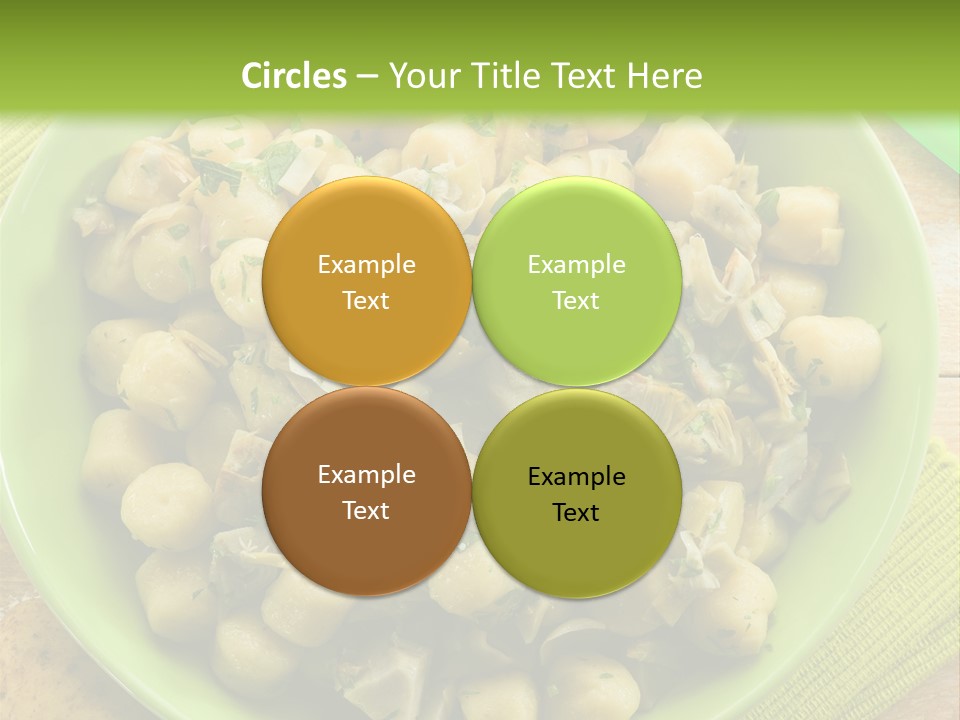 Circles – Your Title Text Here

Example Text

Example Text

Example Text

Example Text